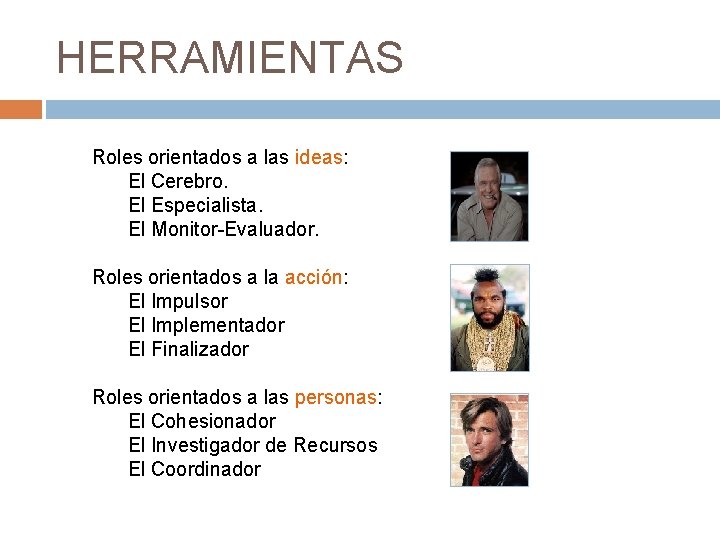 HERRAMIENTAS

Roles orientados a las ideas:
El Cerebro.
El Especialista.
El Monitor-Evaluador.

Roles orientados a la acción:
El Impulsor
El Implementador
El Finalizador

Roles orientados a las personas:
El Cohesionador
El Investigador de Recursos
El Coordinador